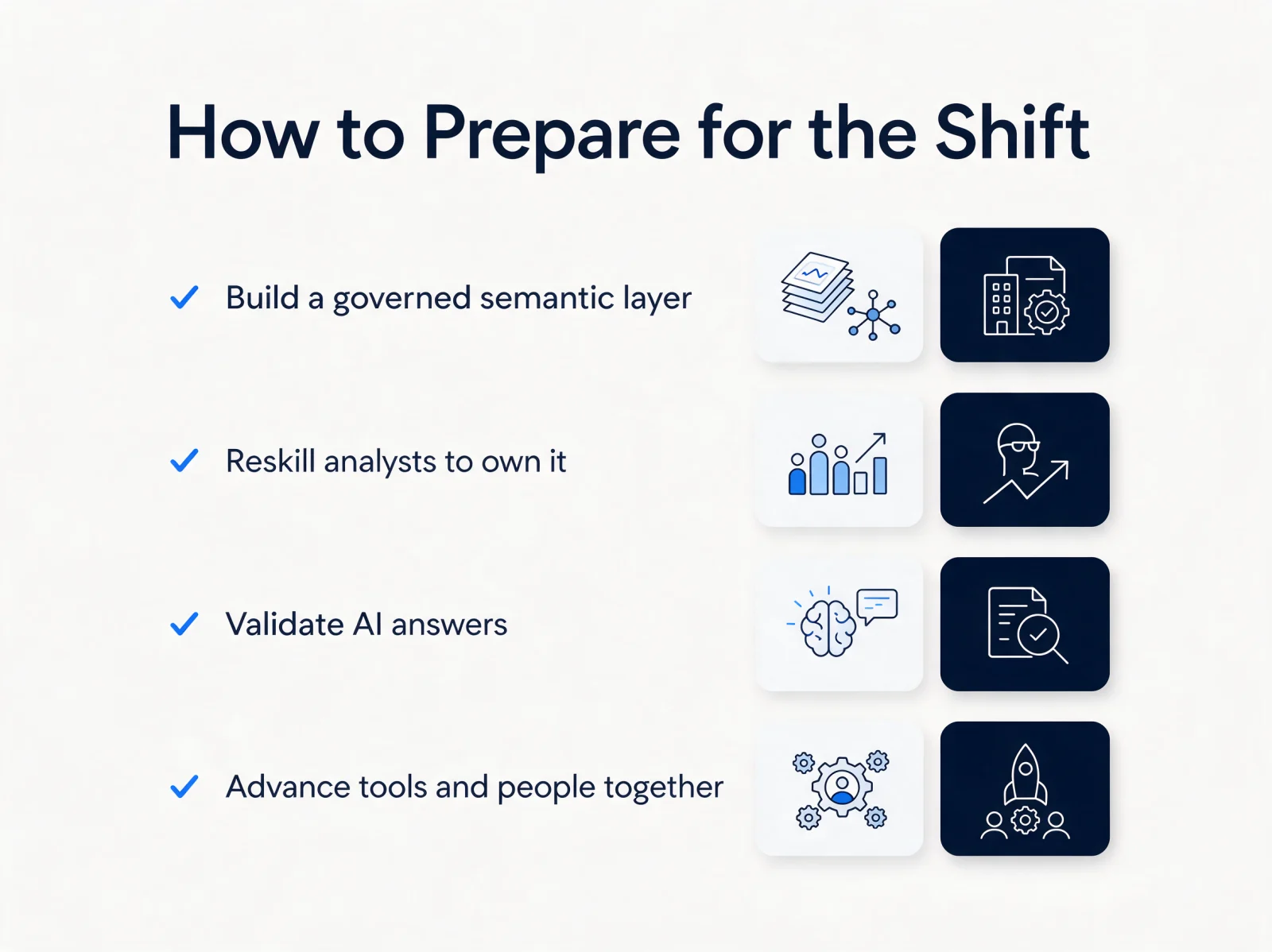 How to Prepare for the Shift

✓ Build a governed semantic layer

✓ Reskill analysts to own it

✓ Validate AI answers

✓ Advance tools and people together